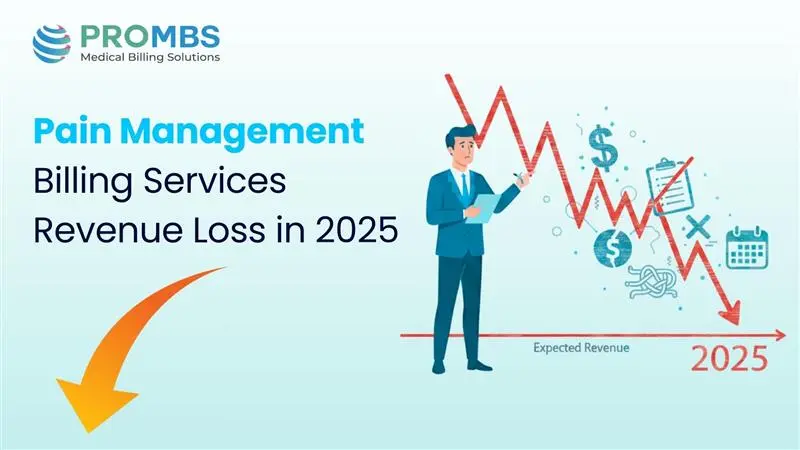 PROMBS
Medical Billing Solutions

Pain Management
Billing Services
Revenue Loss in 2025

$

$

Expected Revenue

2025